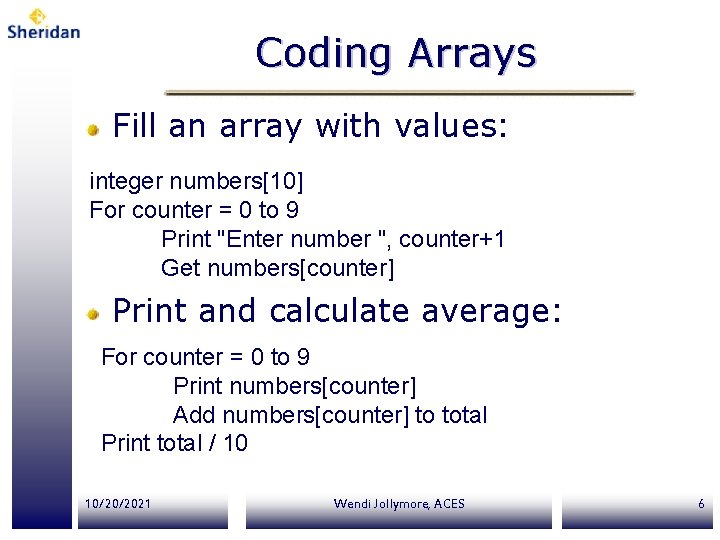 Sheridan

Coding Arrays

Fill an array with values:

integer numbers[10]
For counter = 0 to 9
Print "Enter number ", counter+1
Get numbers[counter]

Print and calculate average:

For counter = 0 to 9
Print numbers[counter]
Add numbers[counter] to total
Print total / 10

10/20/2021 Wendi Jollymore, ACES 6